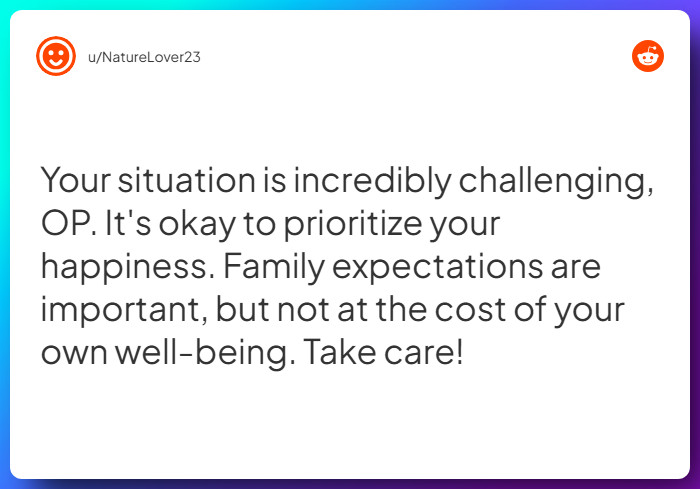 u/NatureLover23

Your situation is incredibly challenging, OP. It's okay to prioritize your happiness. Family expectations are important, but not at the cost of your own well-being. Take care!